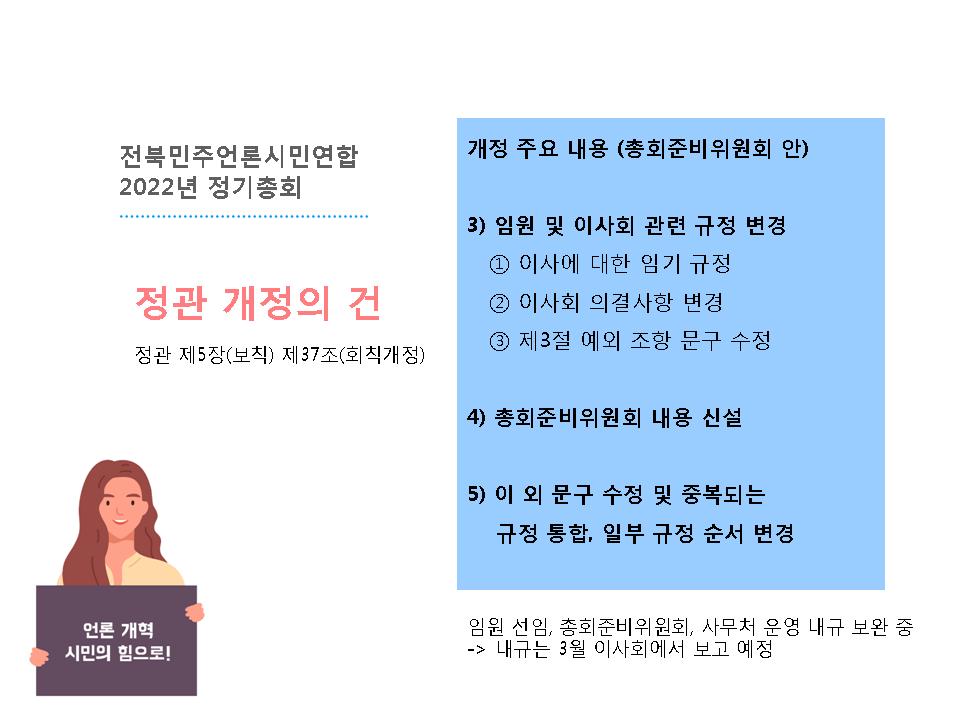 전북민주언론시민연합
2022년 정기총회

정관 개정의 건

정관 제5장(보칙) 제37조(회칙개정)

언론 개혁
시민의 힘으로!

개정 주요 내용 (총회준비위원회 안)

3) 임원 및 이사회 관련 규정 변경
① 이사에 대한 임기 규정
② 이사회 의결사항 변경
③ 제3절 예외 조항 문구 수정

4) 총회준비위원회 내용 신설

5) 이 외 문구 수정 및 중복되는 규정 통합, 일부 규정 순서 변경

임원 선임, 총회준비위원회, 사무처 운영 내규 보완 중
-> 내규는 3월 이사회에서 보고 예정